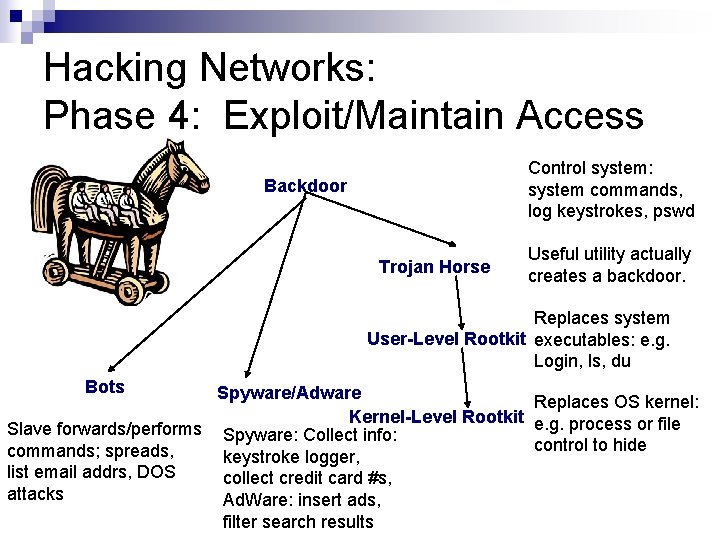 Hacking Networks:
Phase 4: Exploit/Maintain Access

Backdoor

Control system: system commands, log keystrokes, pswd

Trojan Horse

Useful utility actually creates a backdoor.

User-Level Rootkit

Replaces system executables: e.g. Login, ls, du

Kernel-Level Rootkit

Replaces OS kernel: e.g. process or file control to hide

Bots

Slave forwards/performs commands; spreads, list email addrs, DOS attacks

Spyware/Adware

Spyware: Collect info: keystroke logger, collect credit card #s, AdWare: insert ads, filter search results